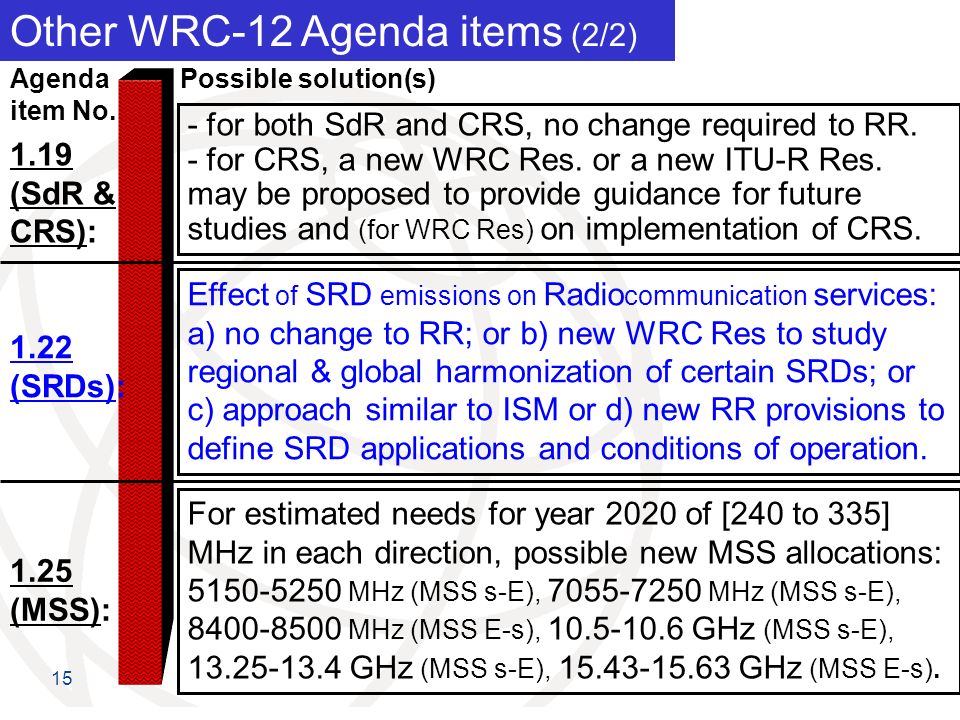 Other WRC-12 Agenda items (2/2)

| Agenda item No. | Possible solution(s) |
|---|---|
| 1.19 (SdR & CRS): | - for both SdR and CRS, no change required to RR. - for CRS, a new WRC Res. or a new ITU-R Res. may be proposed to provide guidance for future studies and (for WRC Res) on implementation of CRS. |
| 1.22 (SRDs): | Effect of SRD emissions on Radiocommunication services: a) no change to RR; or b) new WRC Res to study regional & global harmonization of certain SRDs; or c) approach similar to ISM or d) new RR provisions to define SRD applications and conditions of operation. |
| 1.25 (MSS): | For estimated needs for year 2020 of [240 to 335] MHz in each direction, possible new MSS allocations: 5150-5250 MHz (MSS s-E), 7055-7250 MHz (MSS s-E), 8400-8500 MHz (MSS E-s), 10.5-10.6 GHz (MSS s-E), 13.25-13.4 GHz (MSS s-E), 15.43-15.63 GHz (MSS E-s). |

15